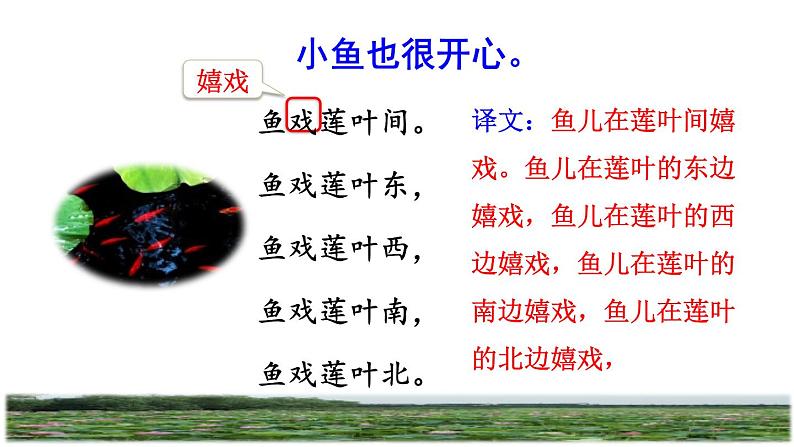 小鱼也很开心。

嬉戏

鱼戏莲叶间。
鱼戏莲叶东，
鱼戏莲叶西，
鱼戏莲叶南，
鱼戏莲叶北。

译文：鱼儿在莲叶间嬉戏。鱼儿在莲叶的东边嬉戏，鱼儿在莲叶的西边嬉戏，鱼儿在莲叶的南边嬉戏，鱼儿在莲叶的北边嬉戏，